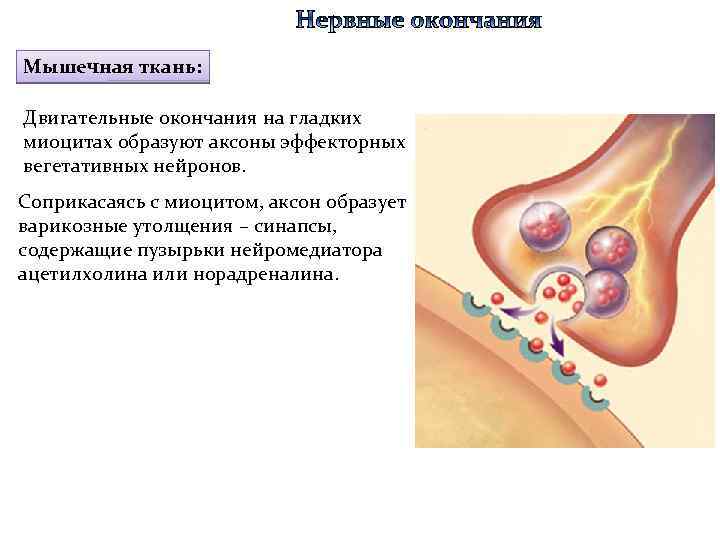 Нервные окончания

Мышечная ткань:

Двигательные окончания на гладких миоцитах образуют аксоны эффекторных вегетативных нейронов.

Соприкасаясь с миоцитом, аксон образует варикозные утолщения – синапсы, содержащие пузырьки нейромедиатора ацетилхолина или норадреналина.